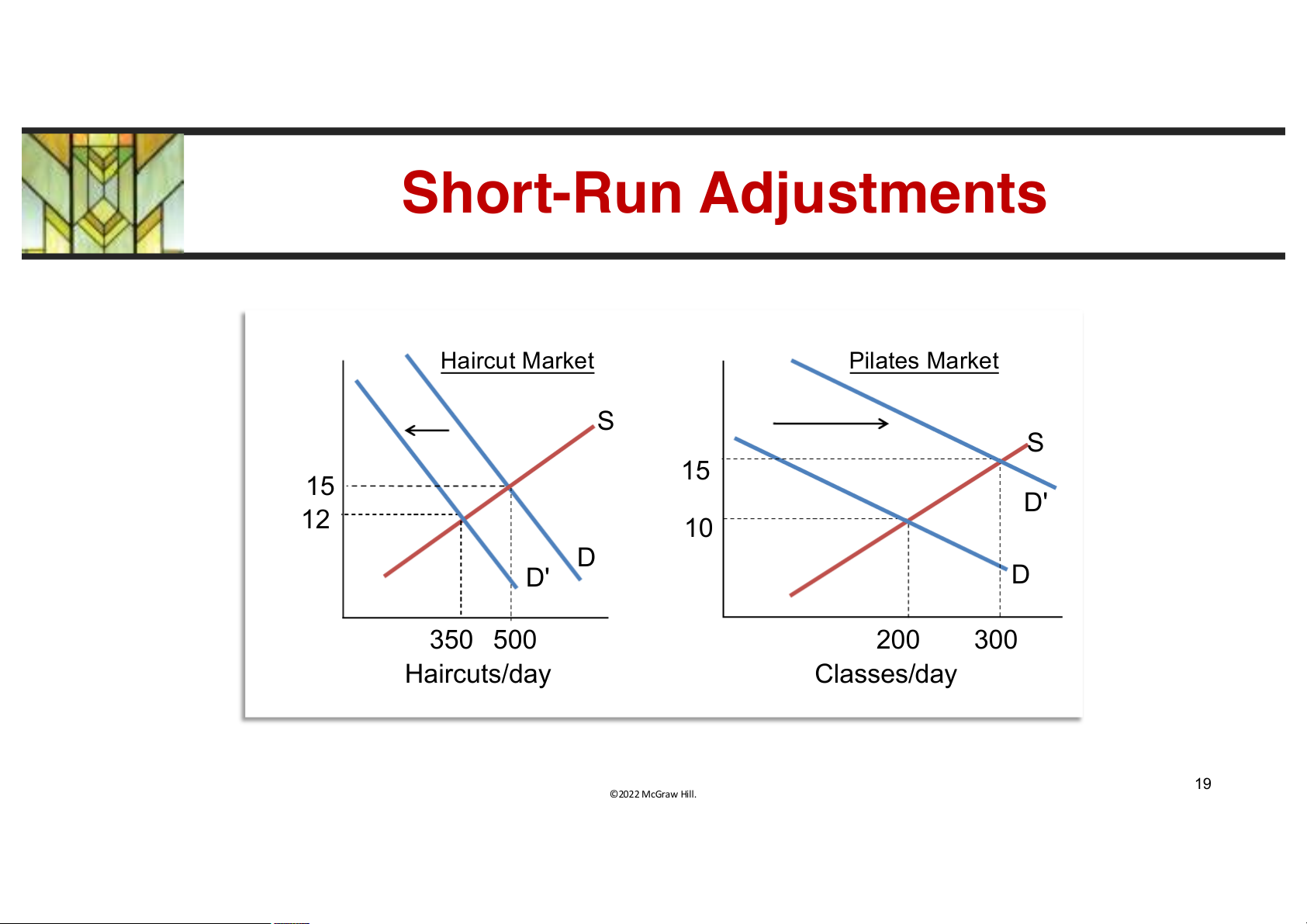 Short-Run Adjustments

Haircut Market

S
15
12
D
D'
350 500
Haircuts/day

Pilates Market

S
15
D'
10
D
200 300
Classes/day

©2022 McGraw Hill.

19